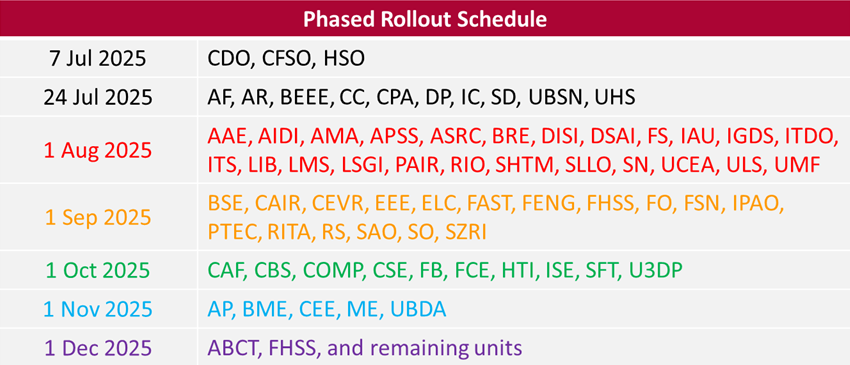 | Phased Rollout Schedule | |
|---|---|
| 7 Jul 2025 | CDO, CFSO, HSO |
| 24 Jul 2025 | AF, AR, BEEE, CC, CPA, DP, IC, SD, UBSN, UHS |
| 1 Aug 2025 | AAE, AIDI, AMA, APSS, ASRC, BRE, DISI, DSAI, FS, IAU, IGDS, ITDO, ITS, LIB, LMS, LSGI, PAIR, RIO, SHTM, SLLO, SN, UCEA, ULS, UMF |
| 1 Sep 2025 | BSE, CAIR, CEVR, EEE, ELC, FAST, FENG, FHSS, FO, FSN, IPAO, PTEC, RITA, RS, SAO, SO, SZRI |
| 1 Oct 2025 | CAF, CBS, COMP, CSE, FB, FCE, HTI, ISE, SFT, U3DP |
| 1 Nov 2025 | AP, BME, CEE, ME, UBDA |
| 1 Dec 2025 | ABCT, FHSS, and remaining units |